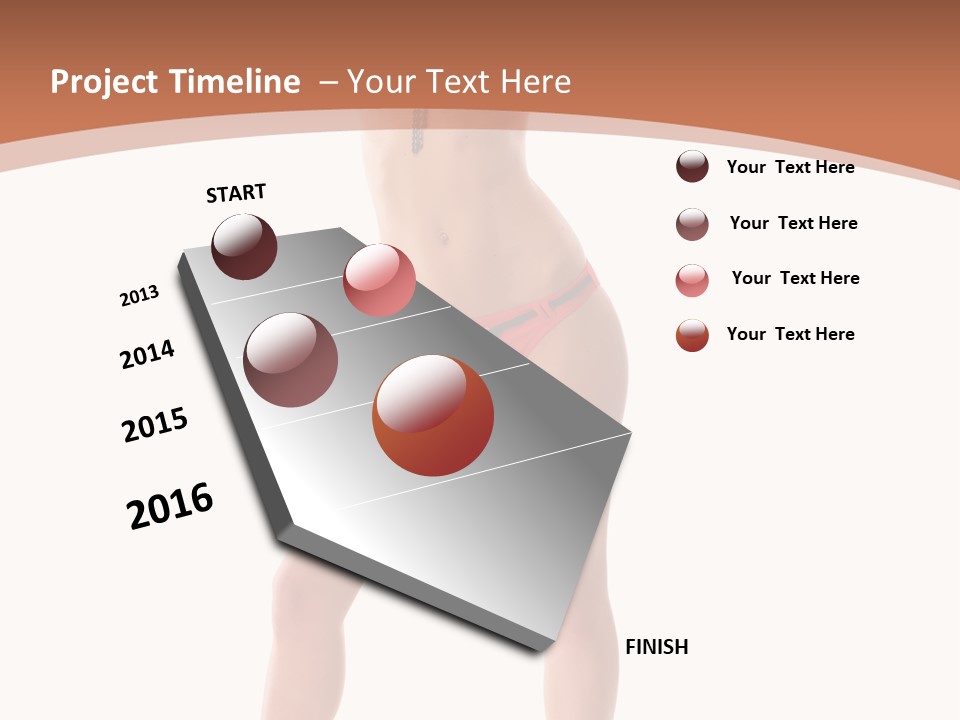 Project Timeline – Your Text Here

START

2013

2014

2015

2016

FINISH

Your Text Here

Your Text Here

Your Text Here

Your Text Here